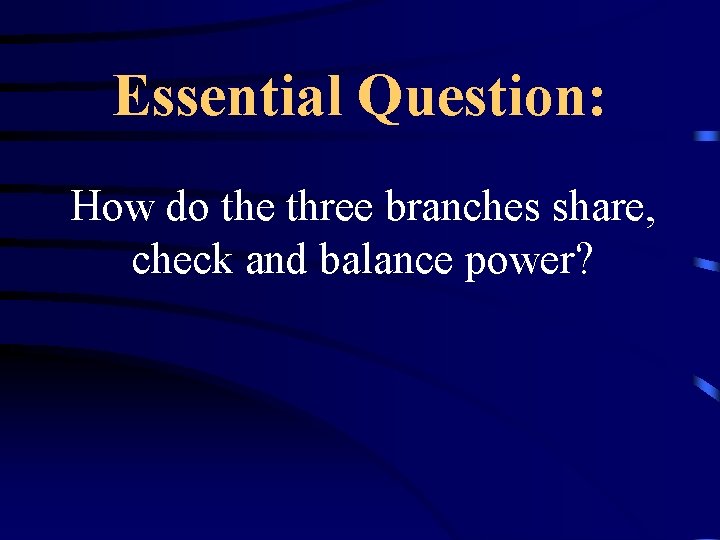 Essential Question:

How do the three branches share, check and balance power?